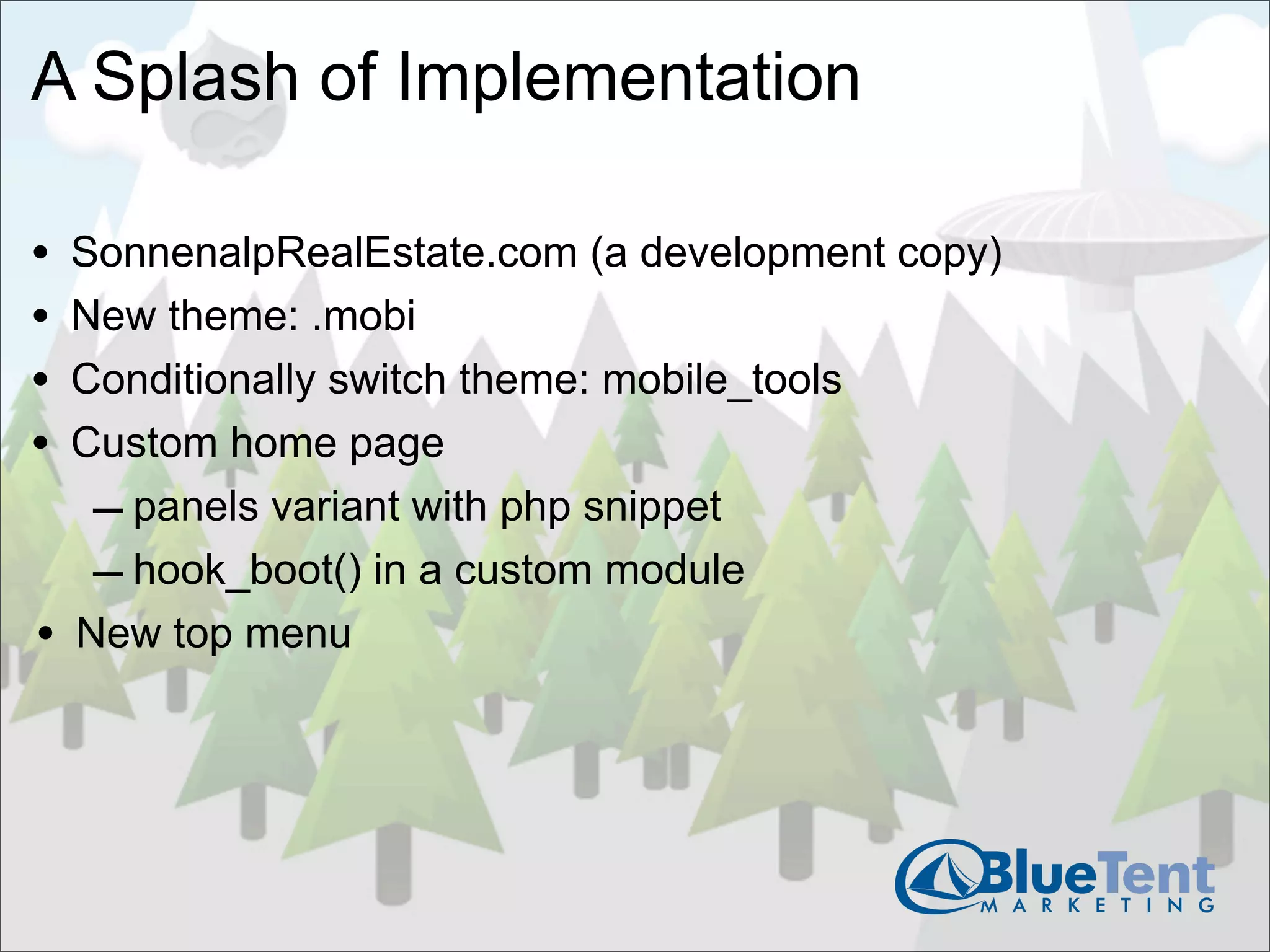 A Splash of Implementation

• SonnenalpRealEstate.com (a development copy)
• New theme: .mobi
• Conditionally switch theme: mobile_tools
• Custom home page
– panels variant with php snippet
– hook_boot() in a custom module
• New top menu

BlueTent MARKETING